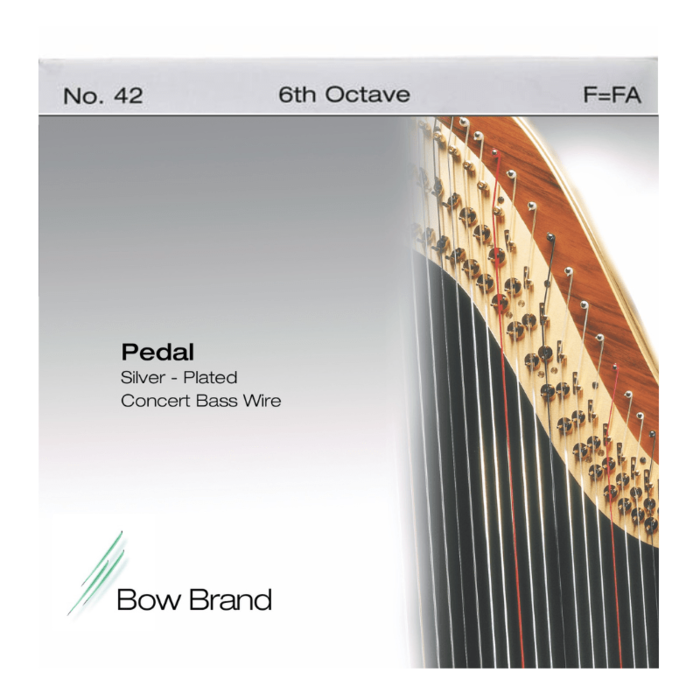 No. 42 6th Octave F=FA

Pedal
Silver - Plated
Concert Bass Wire

Bow Brand